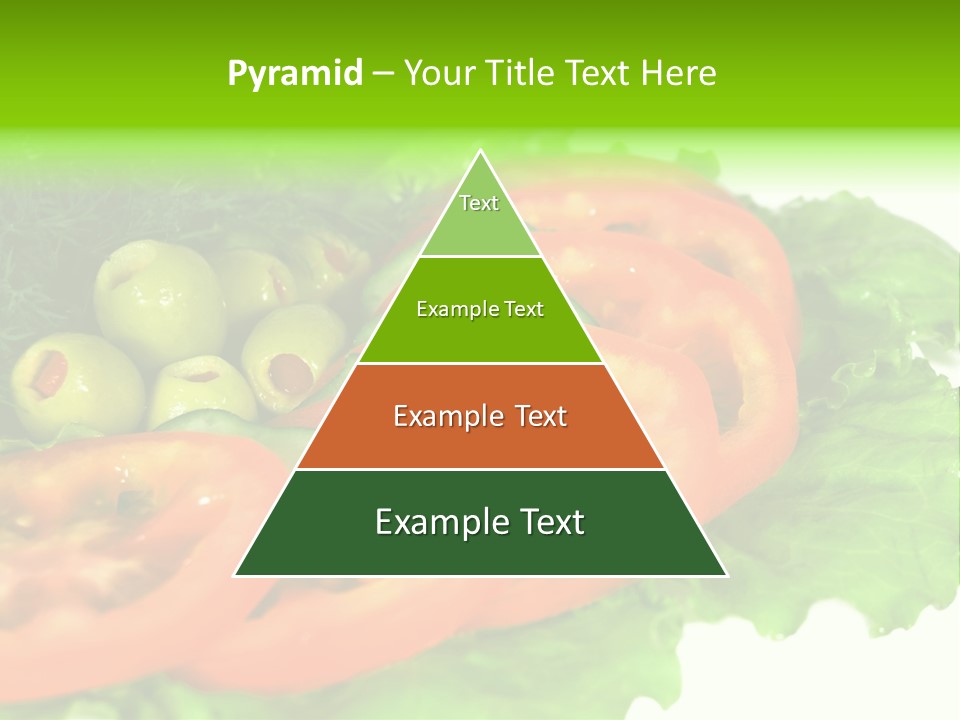 Pyramid – Your Title Text Here

Text

Example Text

Example Text

Example Text